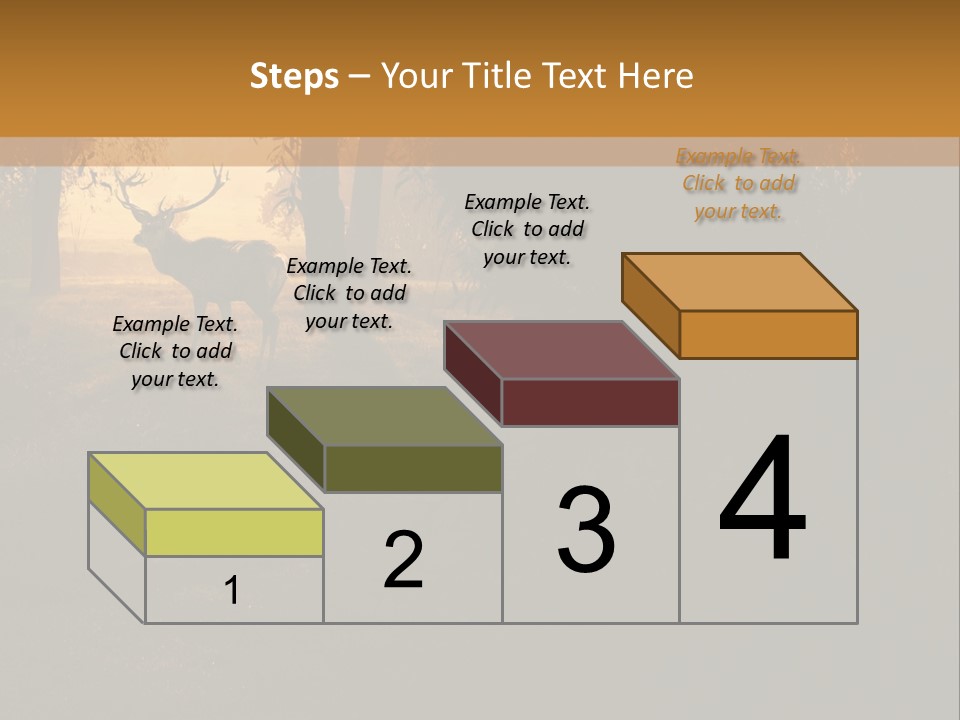 Steps – Your Title Text Here

Example Text. Click to add your text.

Example Text. Click to add your text.

Example Text. Click to add your text.

Example Text. Click to add your text.

1

2

3

4